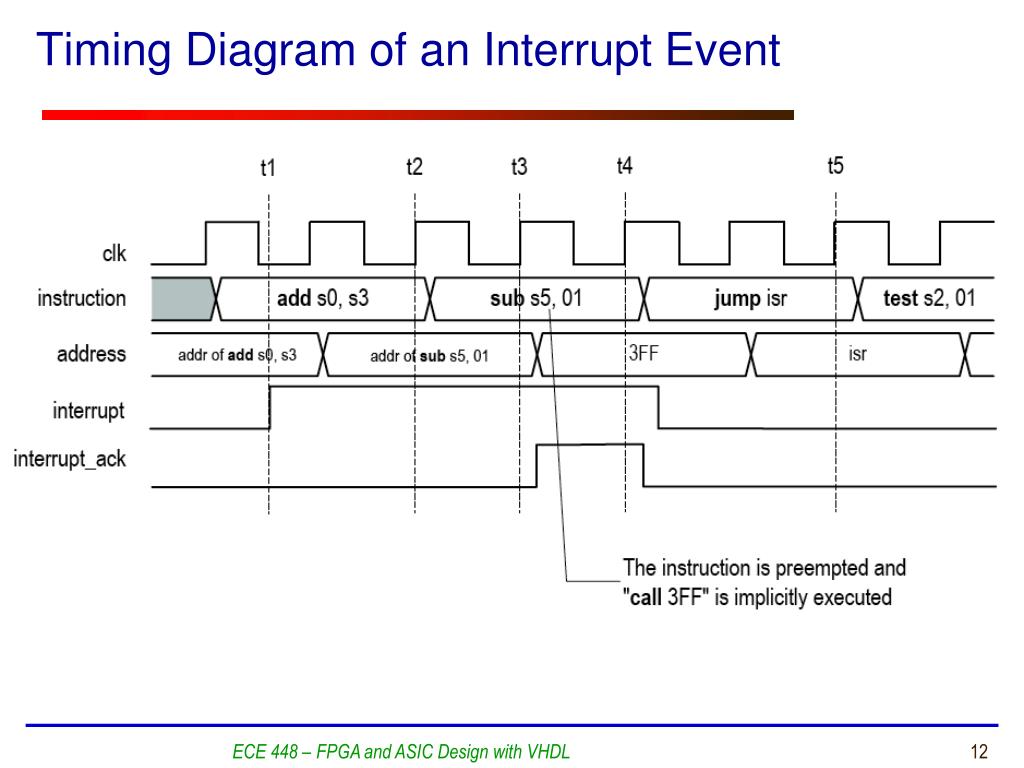 Timing Diagram of an Interrupt Event

t1 t2 t3 t4 t5

clk

instruction

add s0, s3

sub s5, 01

jump isr

test s2, 01

address

addr of add s0, s3

addr of sub s5, 01

3FF

isr

interrupt

interrupt_ack

The instruction is preempted and "call 3FF" is implicitly executed

ECE 448 – FPGA and ASIC Design with VHDL

12